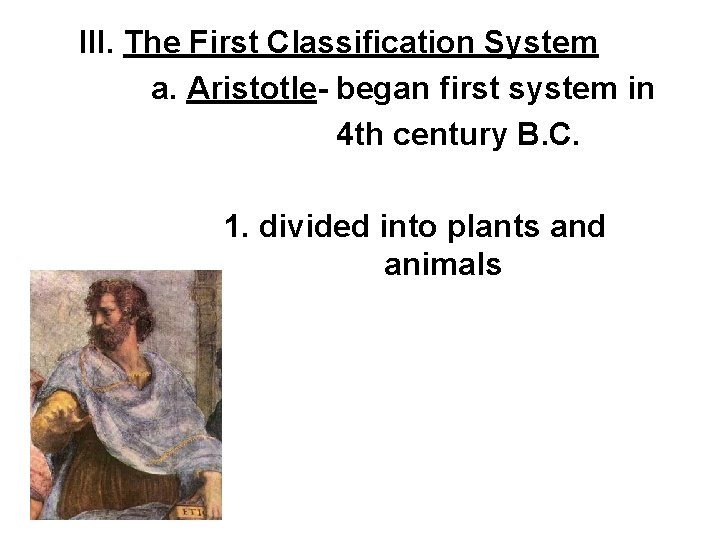 III. The First Classification System

a. Aristotle- began first system in 4th century B.C.

1. divided into plants and animals

ETI